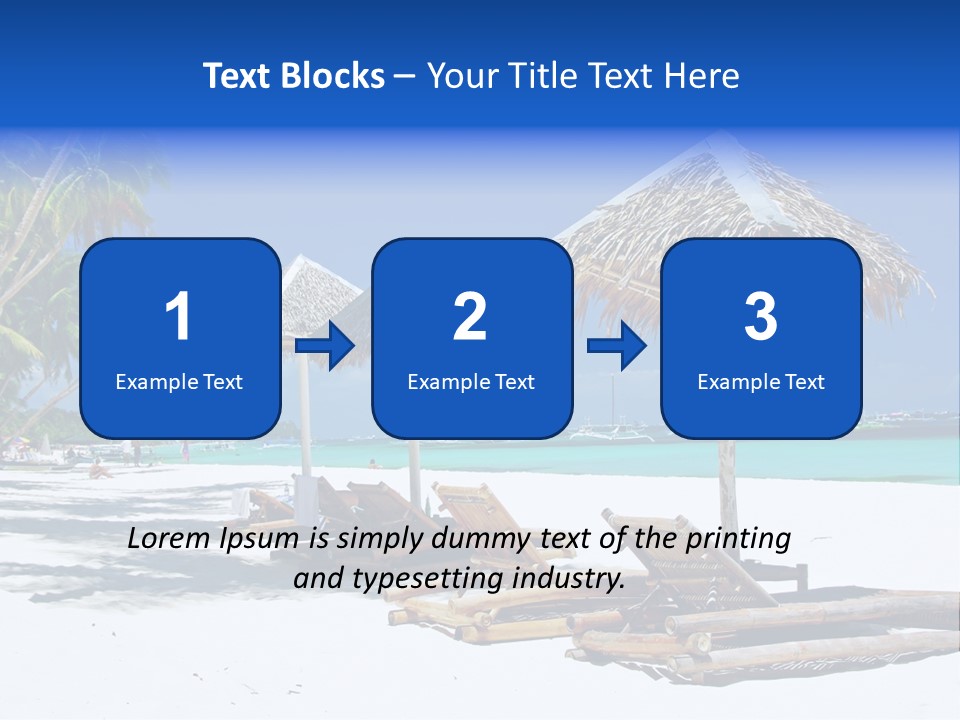 Text Blocks – Your Title Text Here

1
Example Text

2
Example Text

3
Example Text

Lorem Ipsum is simply dummy text of the printing and typesetting industry.